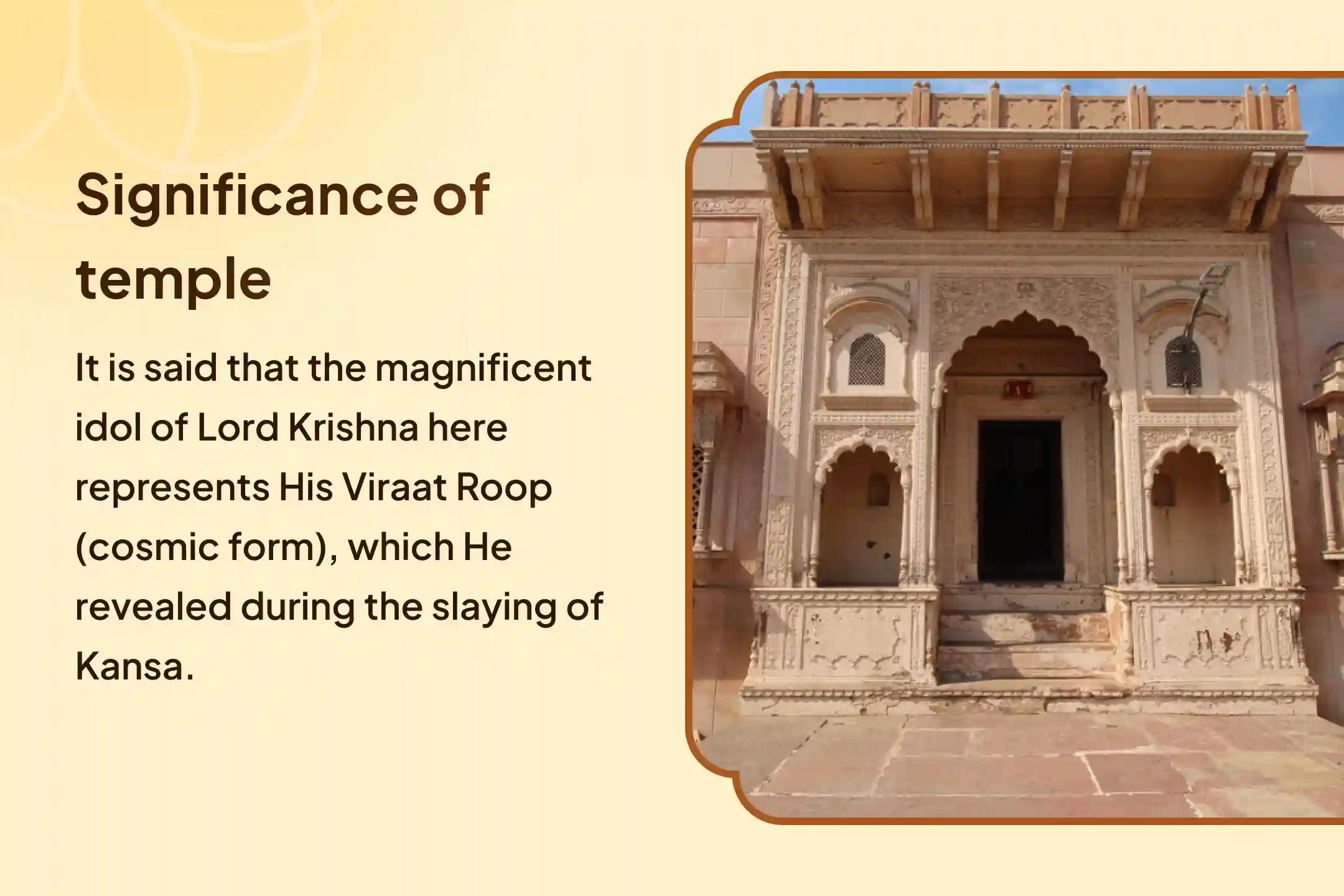 Significance of temple

It is said that the magnificent idol of Lord Krishna here represents His Viraat Roop (cosmic form), which He revealed during the slaying of Kansa.